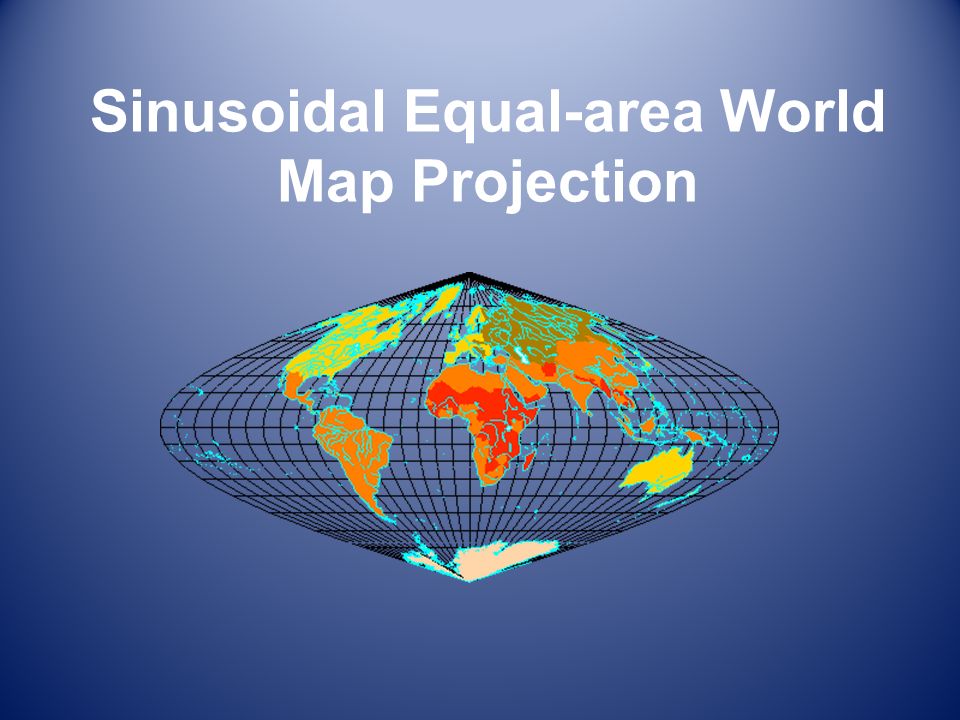 Sinusoidal Equal-area World Map Projection